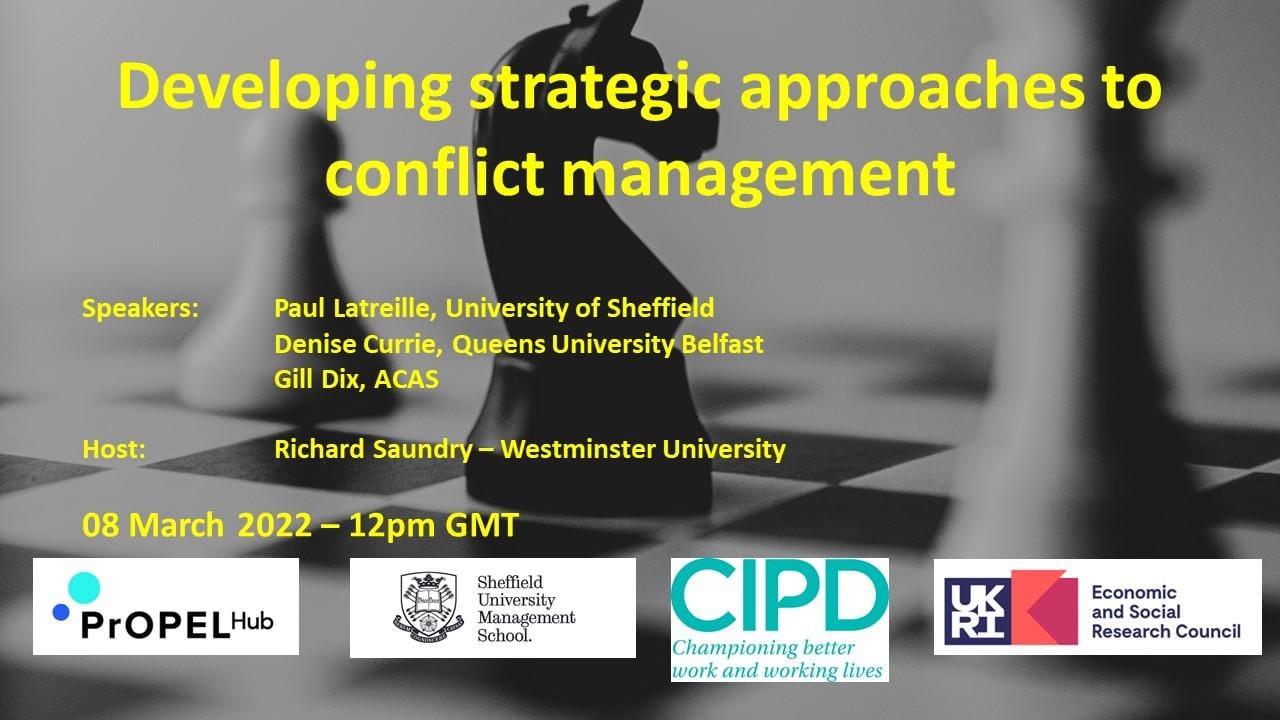 Developing strategic approaches to conflict management

Speakers: Paul Latreille, University of Sheffield
Denise Currie, Queens University Belfast
Gill Dix, ACAS

Host: Richard Saundry – Westminster University

08 March 2022 – 12pm GMT

PrOPEL Hub

Sheffield University Management School.

CIPD
Championing better work and working lives

UKRI
Economic and Social Research Council